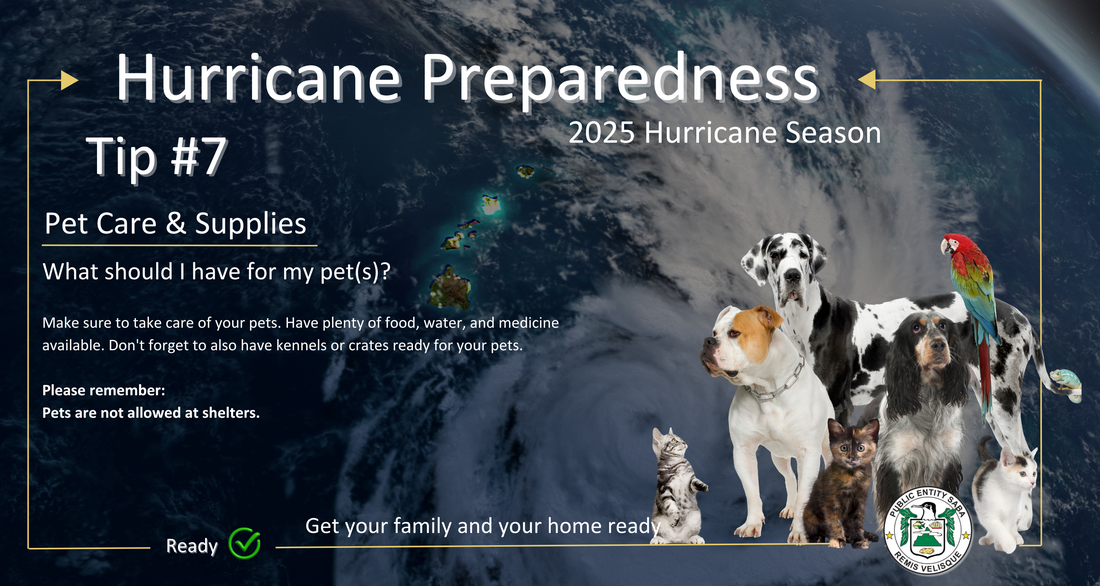 Hurricane Preparedness

2025 Hurricane Season

Tip #7

Pet Care & Supplies

What should I have for my pet(s)?

Make sure to take care of your pets. Have plenty of food, water, and medicine available. Don't forget to also have kennels or crates ready for your pets.

Please remember:
Pets are not allowed at shelters.

Ready

Get your family and your home ready

PUBLIC ENTITY SABA
REMIS VELISQUE